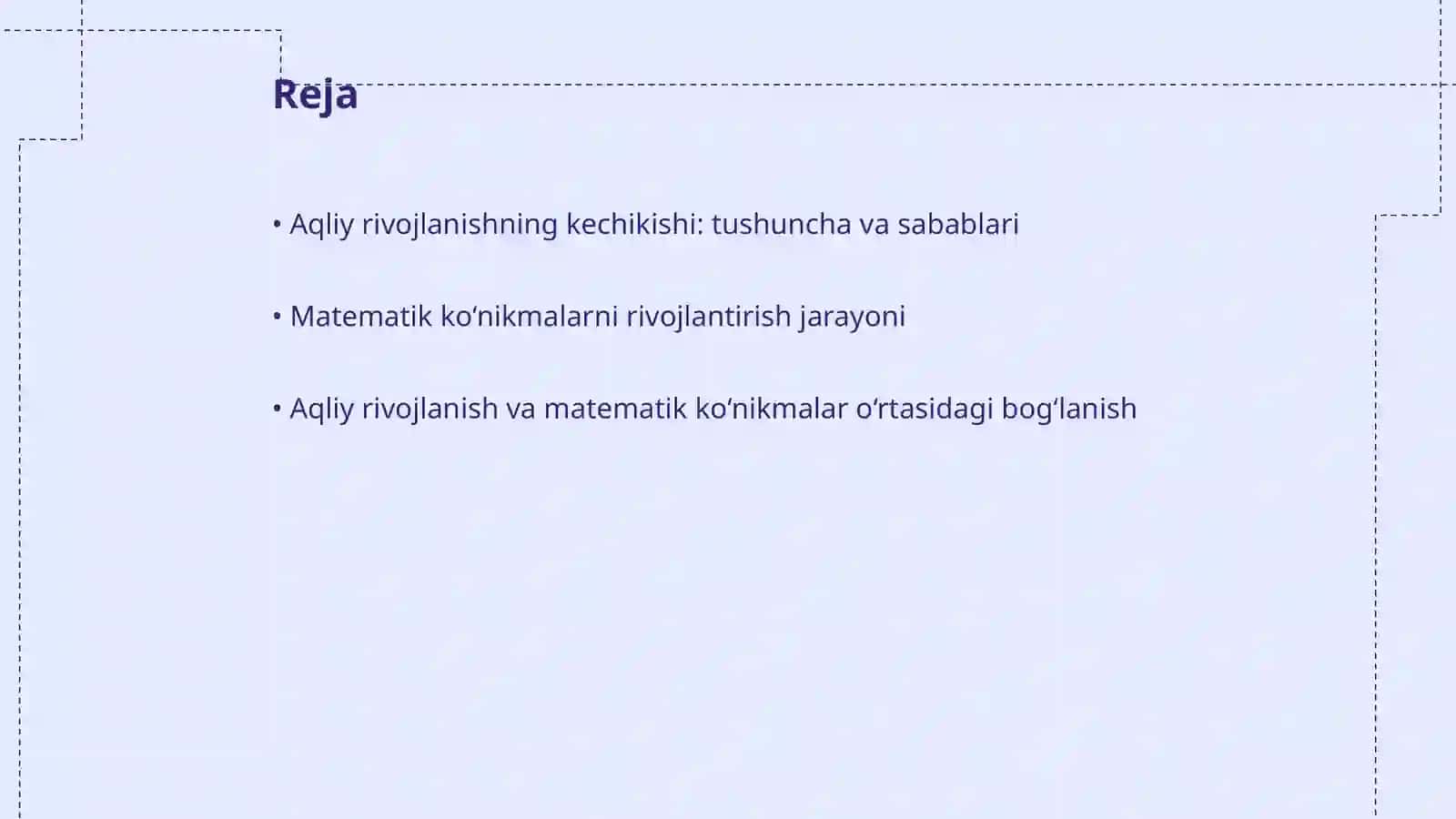 Reja

• Aqliy rivojlanishning kechikishi: tushuncha va sabablari

• Matematik ko‘nikmalarni rivojlantirish jarayoni

• Aqliy rivojlanish va matematik ko‘nikmalar o‘rtasidagi bog‘lanish